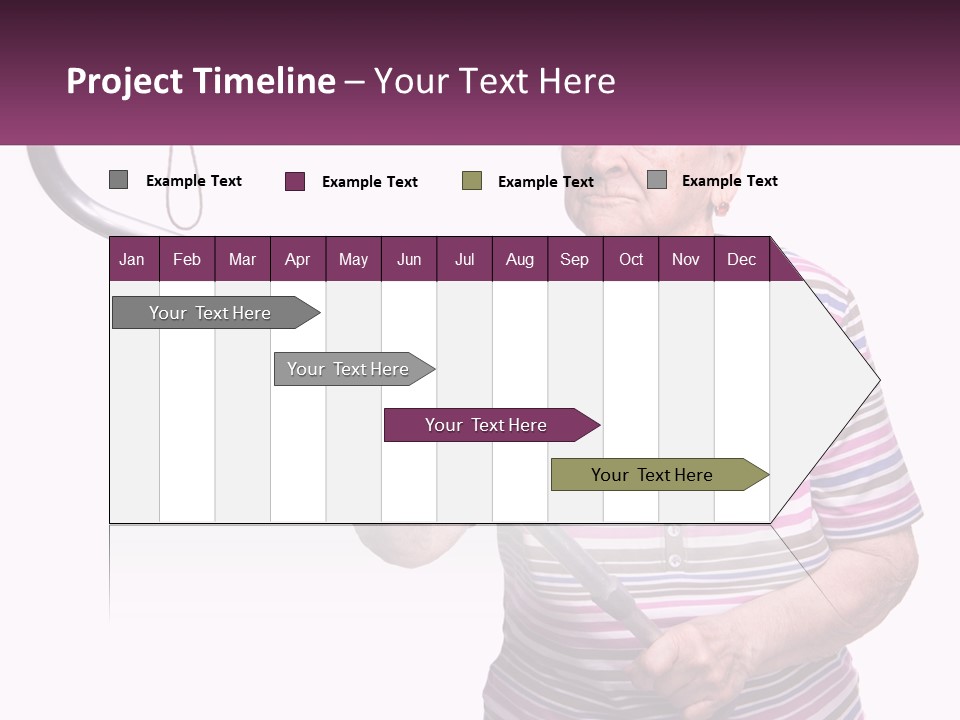 Project Timeline – Your Text Here

Example Text Example Text Example Text Example Text

| Jan | Feb | Mar | Apr | May | Jun | Jul | Aug | Sep | Oct | Nov | Dec |
|---|---|---|---|---|---|---|---|---|---|---|---|

Your Text Here

Your Text Here

Your Text Here

Your Text Here